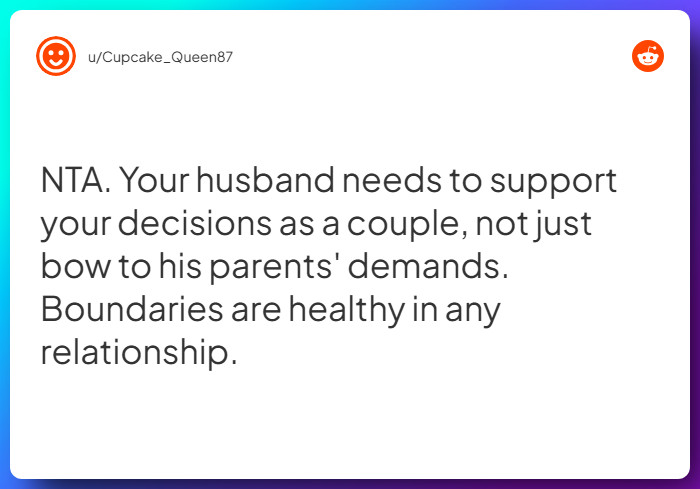 u/Cupcake_Queen87

NTA. Your husband needs to support your decisions as a couple, not just bow to his parents' demands. Boundaries are healthy in any relationship.